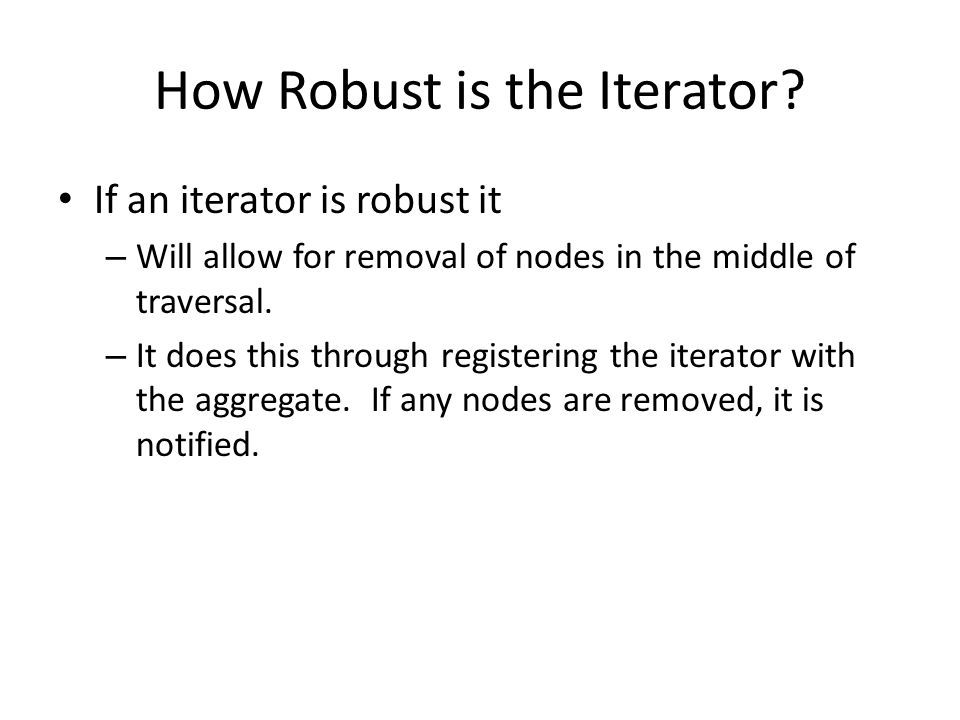 How Robust is the Iterator?

• If an iterator is robust it

– Will allow for removal of nodes in the middle of traversal.

– It does this through registering the iterator with the aggregate. If any nodes are removed, it is notified.